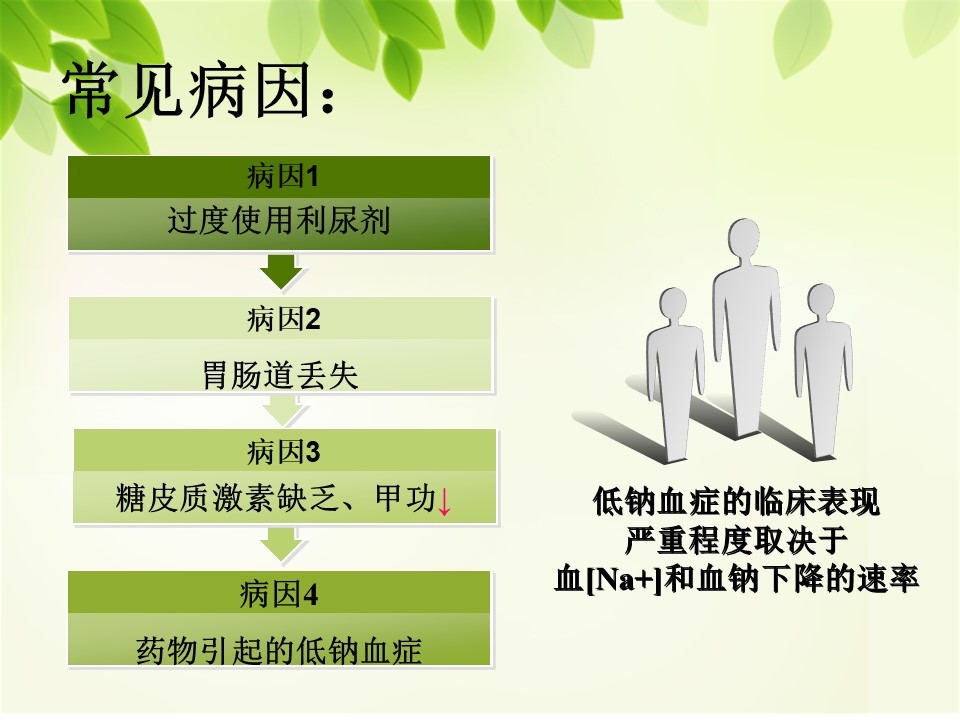 常见病因：

病因1
过度使用利尿剂

病因2
胃肠道丢失

病因3
糖皮质激素缺乏、甲功↓

病因4
药物引起的低钠血症

低钠血症的临床表现
严重程度取决于
血[Na+]和血钠下降的速率